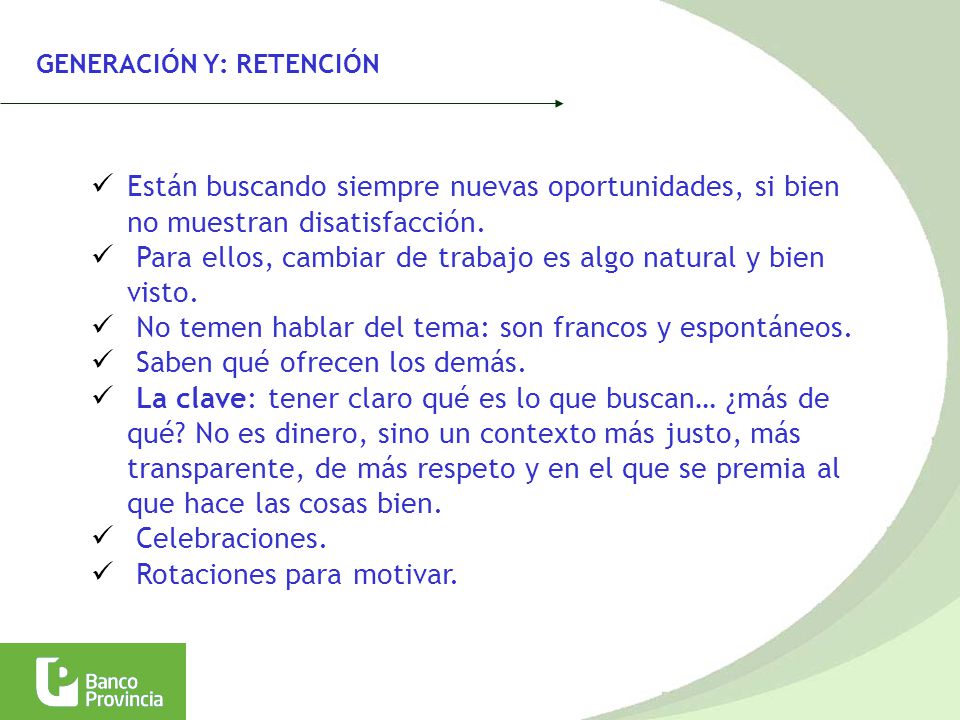 GENERACIÓN Y: RETENCIÓN

✓ Están buscando siempre nuevas oportunidades, si bien no muestran disatisfacción.
✓ Para ellos, cambiar de trabajo es algo natural y bien visto.
✓ No temen hablar del tema: son francos y espontáneos.
✓ Saben qué ofrecen los demás.
✓ La clave: tener claro qué es lo que buscan… ¿más de qué? No es dinero, sino un contexto más justo, más transparente, de más respeto y en el que se premia al que hace las cosas bien.
✓ Celebraciones.
✓ Rotaciones para motivar.

Banco Provincia